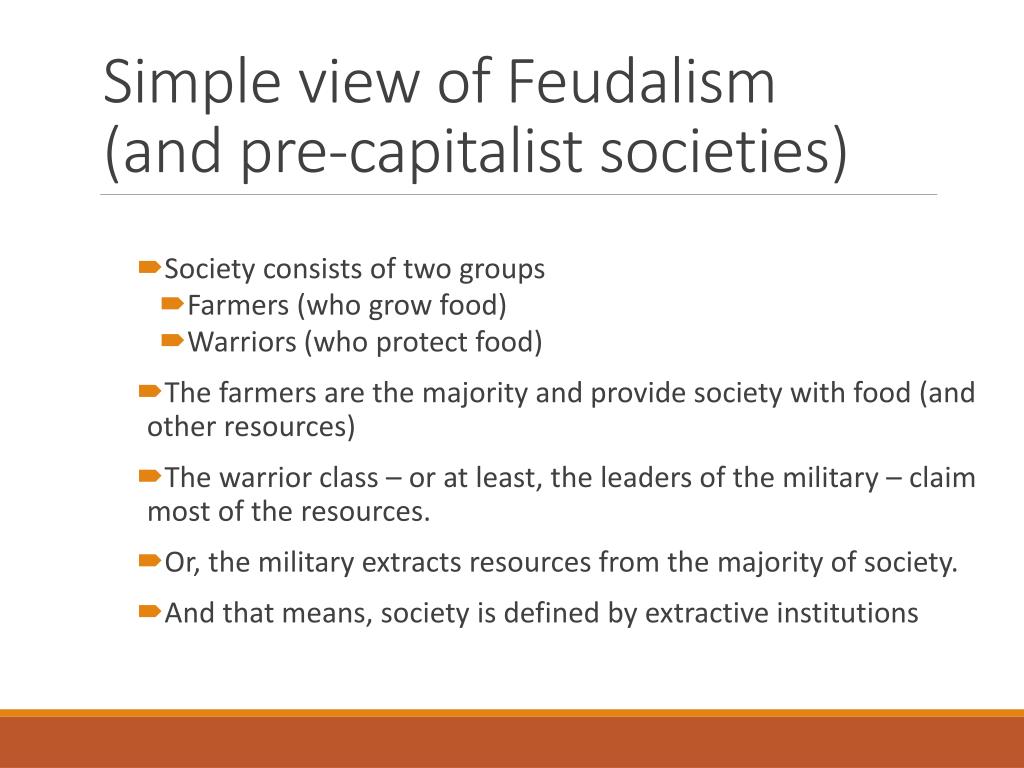 Simple view of Feudalism (and pre-capitalist societies)

Society consists of two groups
Farmers (who grow food)
Warriors (who protect food)

The farmers are the majority and provide society with food (and other resources)

The warrior class – or at least, the leaders of the military – claim most of the resources.

Or, the military extracts resources from the majority of society.

And that means, society is defined by extractive institutions